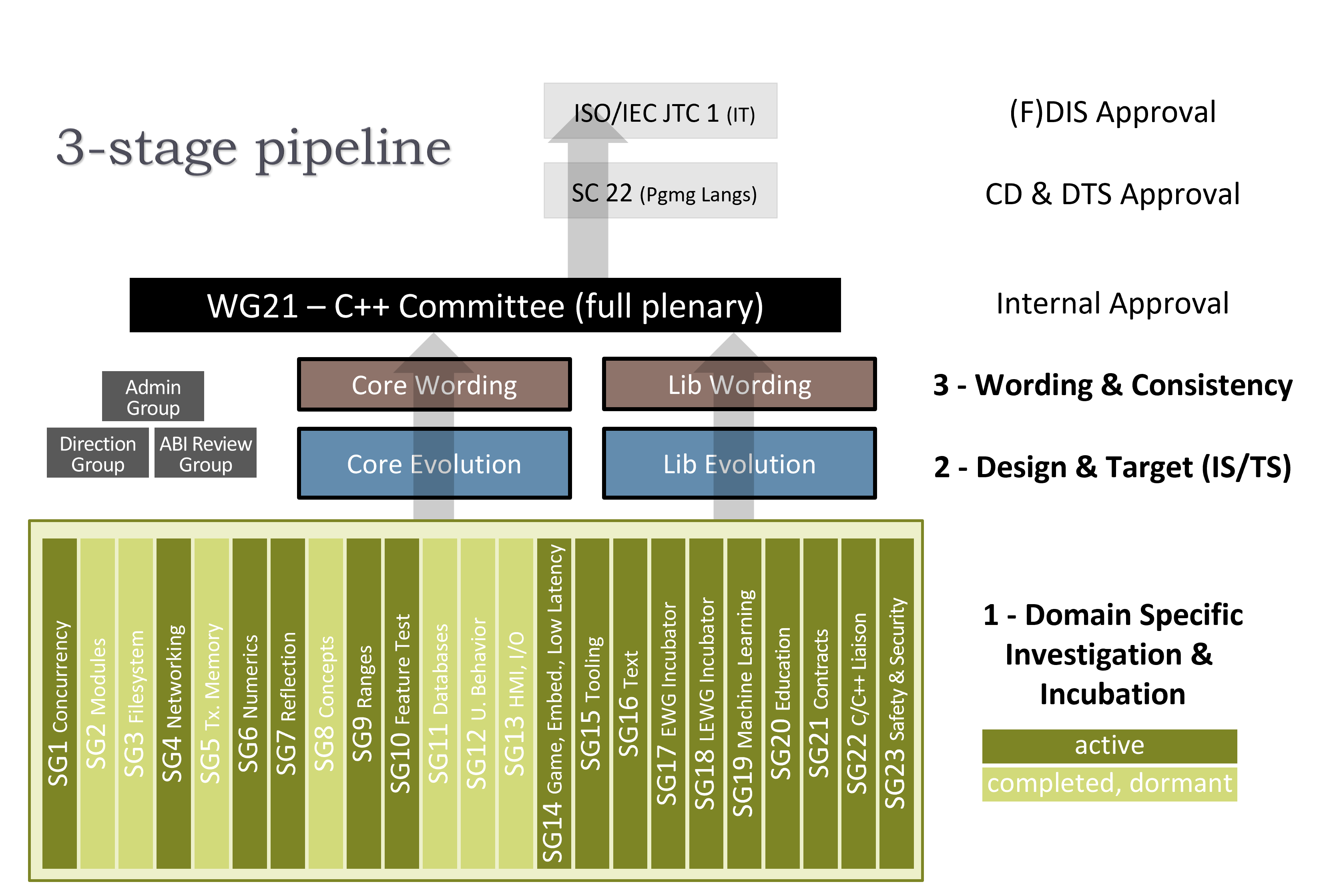 3-stage pipeline

ISO/IEC JTC 1 (IT)

(F)DIS Approval

SC 22 (Pgmg Langs)

CD & DTS Approval

WG21 – C++ Committee (full plenary)

Internal Approval

Admin Group

Direction Group

ABI Review Group

Core Wording

Lib Wording

3 - Wording & Consistency

Core Evolution

Lib Evolution

2 - Design & Target (IS/TS)

SG1 Concurrency
SG2 Modules
SG3 Filesystem
SG4 Networking
SG5 Tx. Memory
SG6 Numerics
SG7 Reflection
SG8 Concepts
SG9 Ranges
SG10 Feature Test
SG11 Databases
SG12 U. Behavior
SG13 HMI, I/O
SG14 Game, Embed., Low Latency
SG15 Tooling
SG16 Text
SG17 EWG Incubator
SG18 LEWG Incubator
SG19 Machine Learning
SG20 Education
SG21 Contracts
SG22 C/C++ Liaison
SG23 Safety & Security

1 - Domain Specific Investigation & Incubation

active

completed, dormant